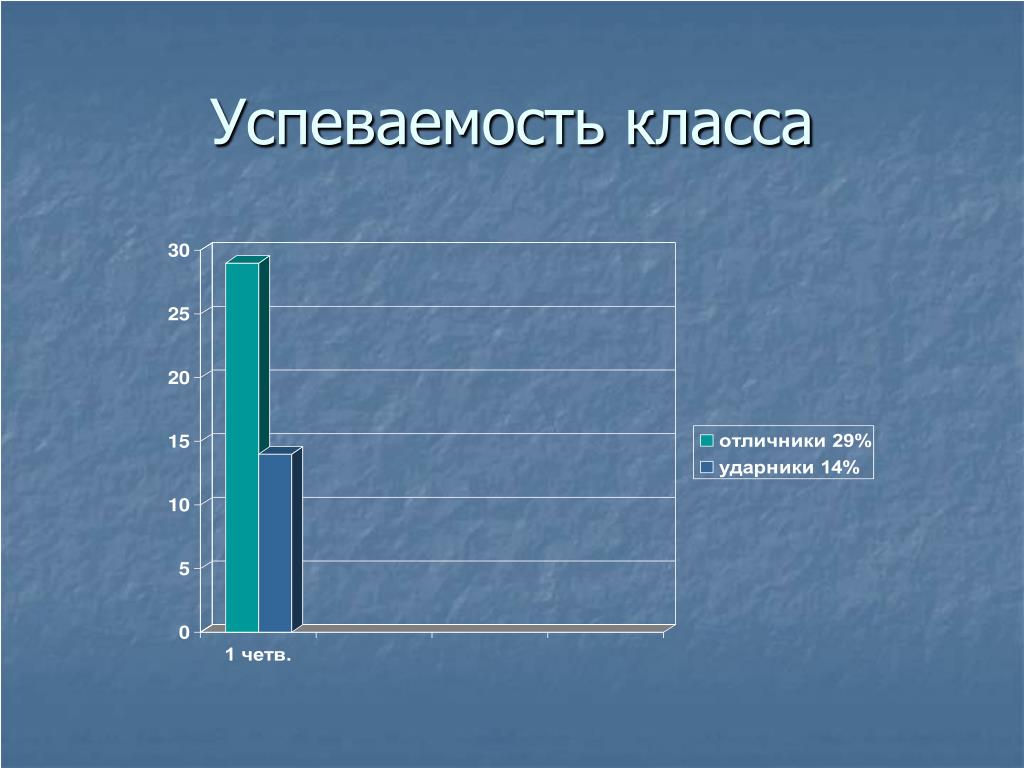 Успеваемость класса

30
25
20
15
10
5
0

1 четв.

отличники 29%
ударники 14%